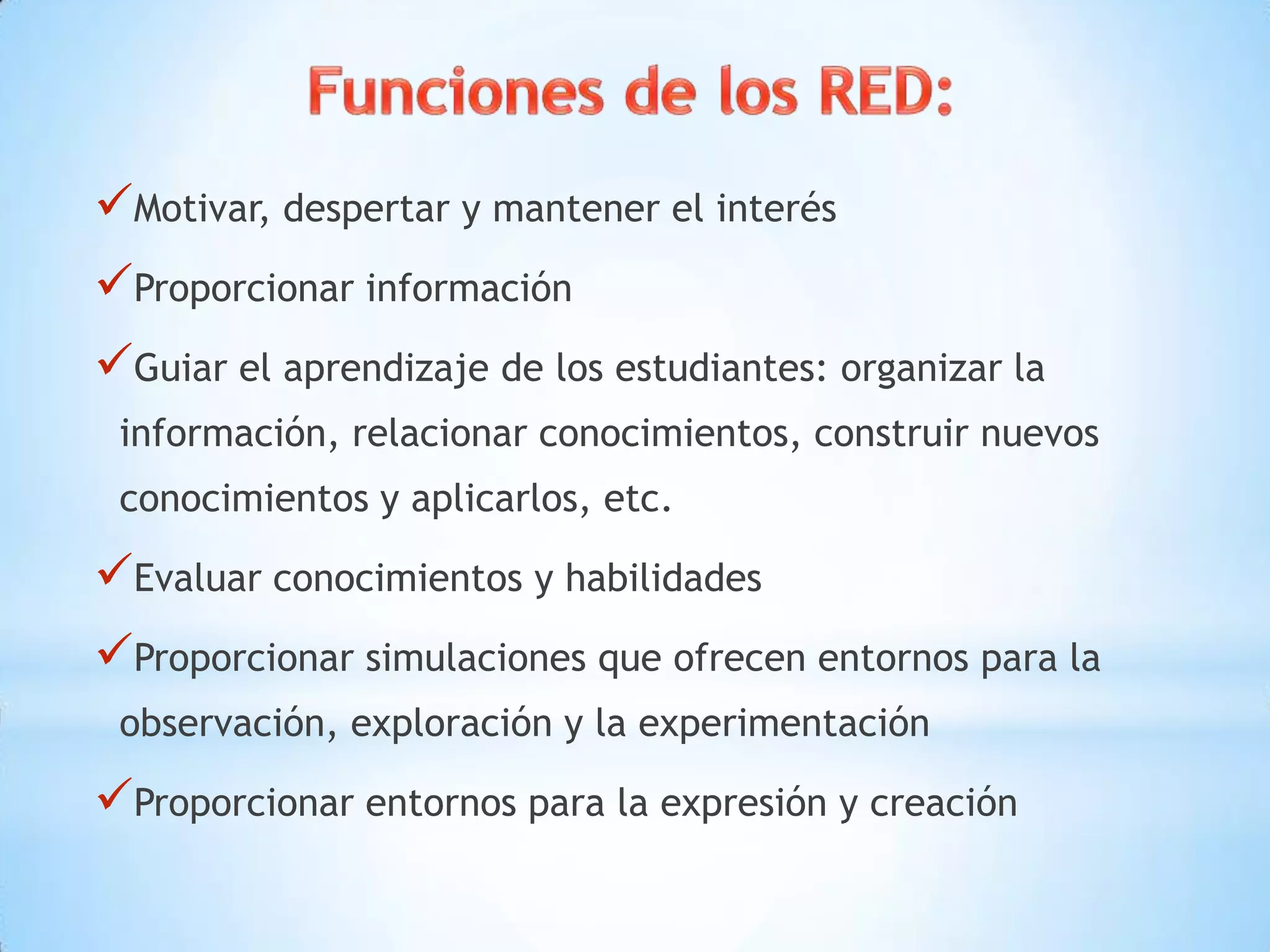 Funciones de los RED:

✓Motivar, despertar y mantener el interés

✓Proporcionar información

✓Guiar el aprendizaje de los estudiantes: organizar la información, relacionar conocimientos, construir nuevos conocimientos y aplicarlos, etc.

✓Evaluar conocimientos y habilidades

✓Proporcionar simulaciones que ofrecen entornos para la observación, exploración y la experimentación

✓Proporcionar entornos para la expresión y creación